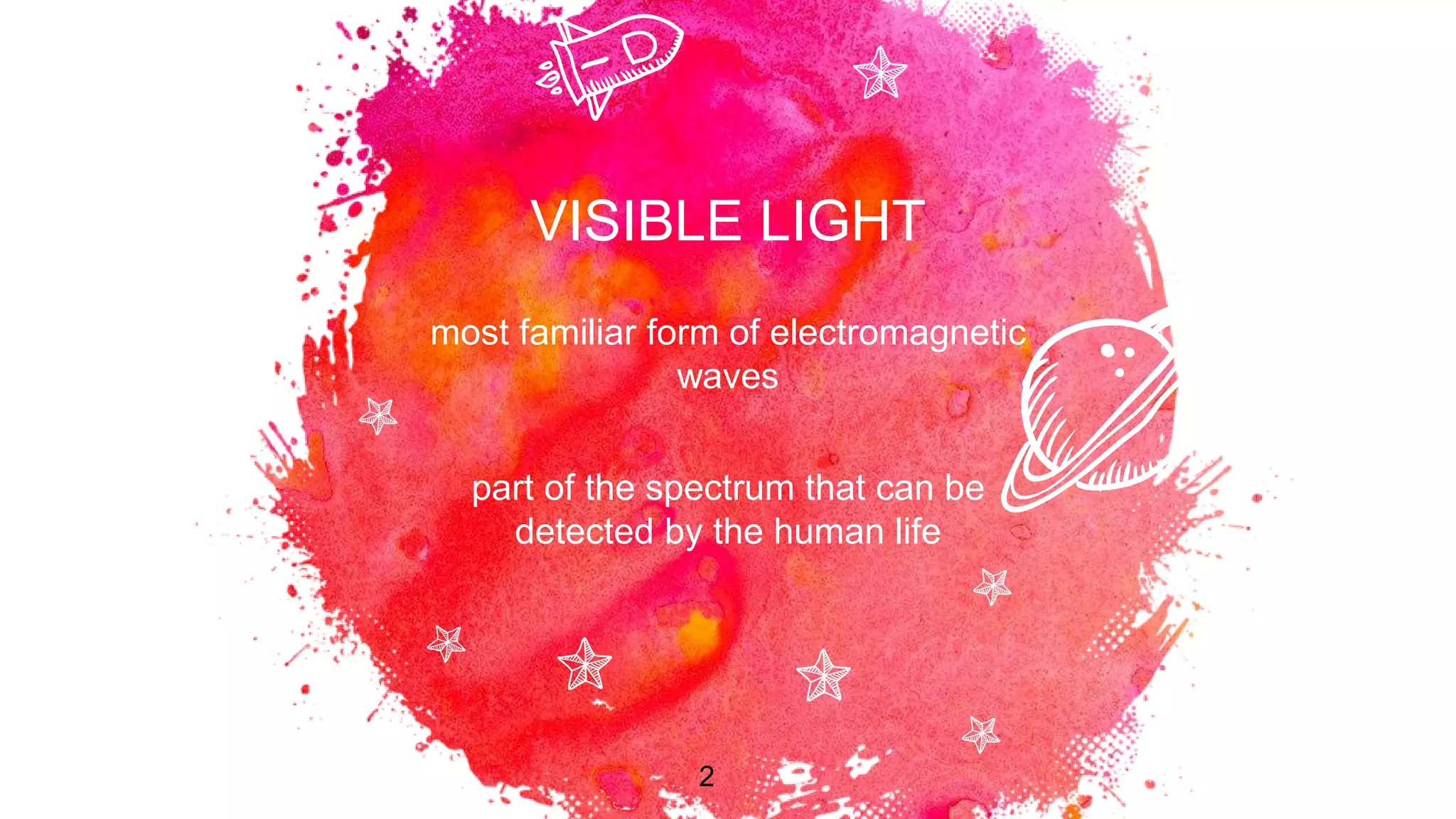 VISIBLE LIGHT

most familiar form of electromagnetic waves

part of the spectrum that can be detected by the human life

2